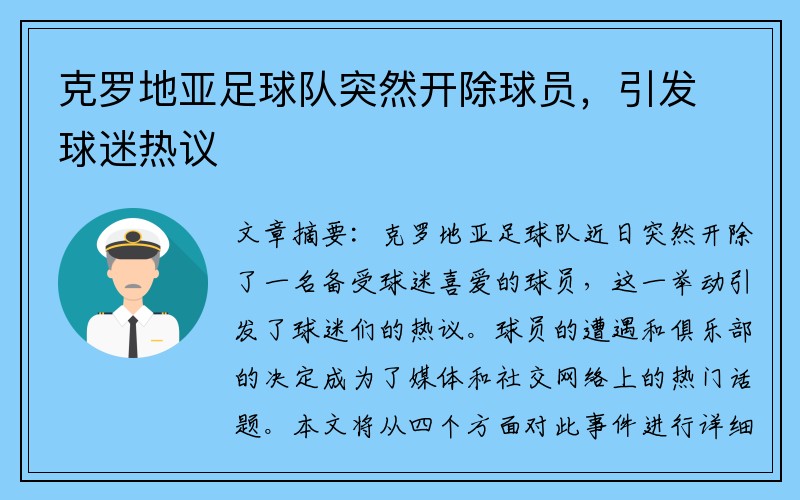 克罗地亚足球队突然开除球员，引发球迷热议

文章摘要：克罗地亚足球队近日突然开除了一名备受球迷喜爱的球员，这一举动引发了球迷们的热议。球员的遭遇和俱乐部的决定成为了媒体和社交网络上的热门话题。本文将从四个方面对此事件进行详细